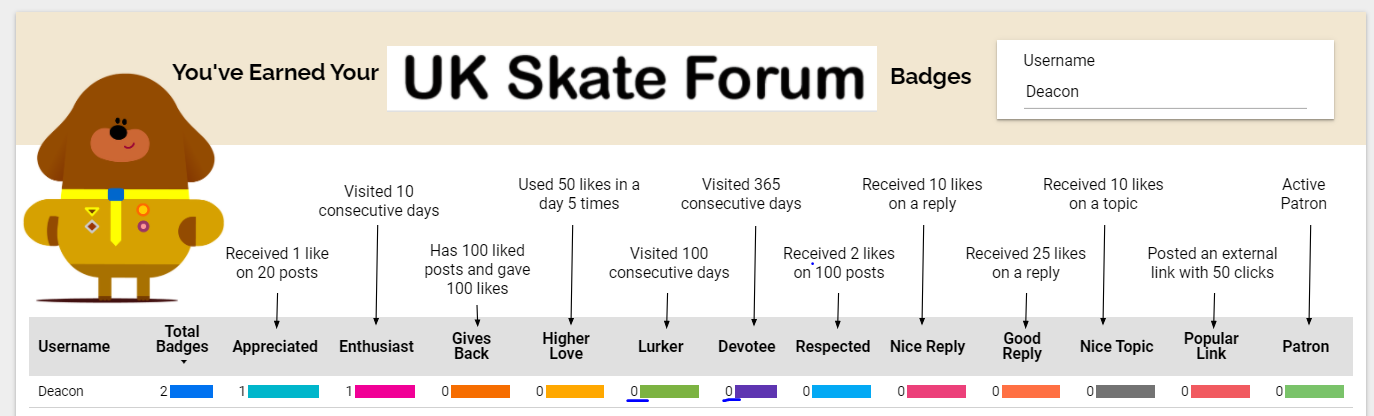 You've Earned Your UK Skate Forum Badges

Username
Deacon

Received 1 like on 20 posts

Visited 10 consecutive days

Has 100 liked posts and gave 100 likes

Used 50 likes in a day 5 times

Visited 100 consecutive days

Visited 365 consecutive days

Received 2 likes on 100 posts

Received 10 likes on a reply

Received 25 likes on a reply

Received 10 likes on a topic

Posted an external link with 50 clicks

Active Patron

| Username | Total Badges | Appreciated | Enthusiast | Gives Back | Higher Love | Lurker | Devotee | Respected | Nice Reply | Good Reply | Nice Topic | Popular Link | Patron |
|---|---|---|---|---|---|---|---|---|---|---|---|---|---|
| Deacon | 2 | 1 | 1 | 0 | 0 | 0 | 0 | 0 | 0 | 0 | 0 | 0 | 0 |